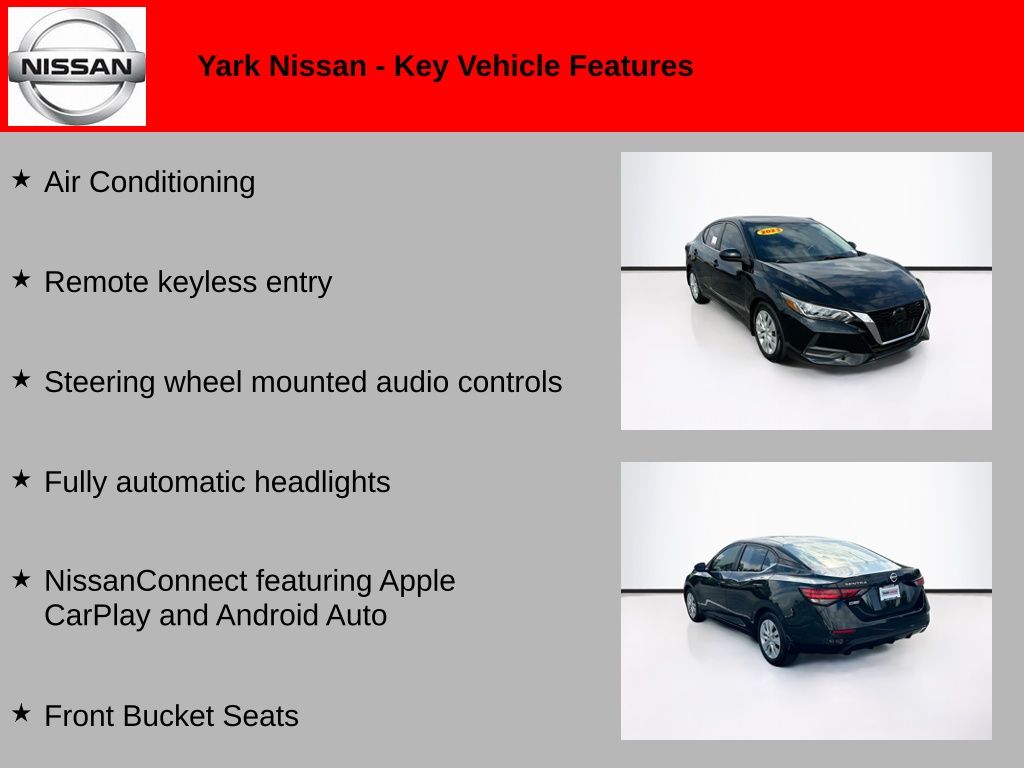 NISSAN

Yark Nissan - Key Vehicle Features

★ Air Conditioning

★ Remote keyless entry

★ Steering wheel mounted audio controls

★ Fully automatic headlights

★ NissanConnect featuring Apple CarPlay and Android Auto

★ Front Bucket Seats